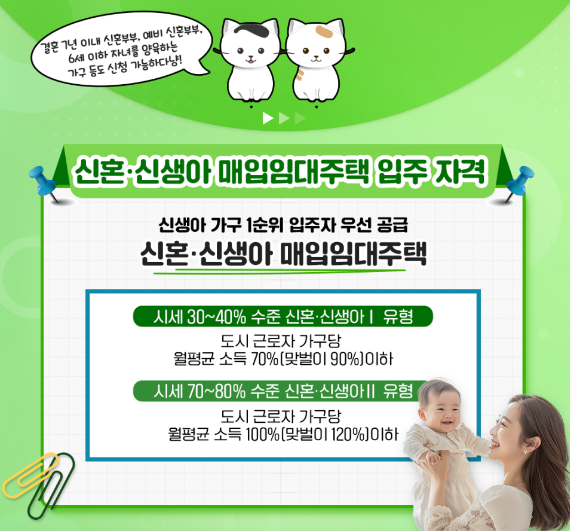 결혼 7년 이내 신혼부부, 예비 신혼부부, 6세 이하 자녀를 양육하는 가구 등도 신청 가능하다냥!

신혼·신생아 매입임대주택 입주 자격

신생아 가구 1순위 입주자 우선 공급
신혼·신생아 매입임대주택

시세 30~40% 수준 신혼·신생아 I 유형
도시 근로자 가구당
월평균 소득 70%(맞벌이 90%)이하

시세 70~80% 수준 신혼·신생아 II 유형
도시 근로자 가구당
월평균 소득 100%(맞벌이 120%)이하